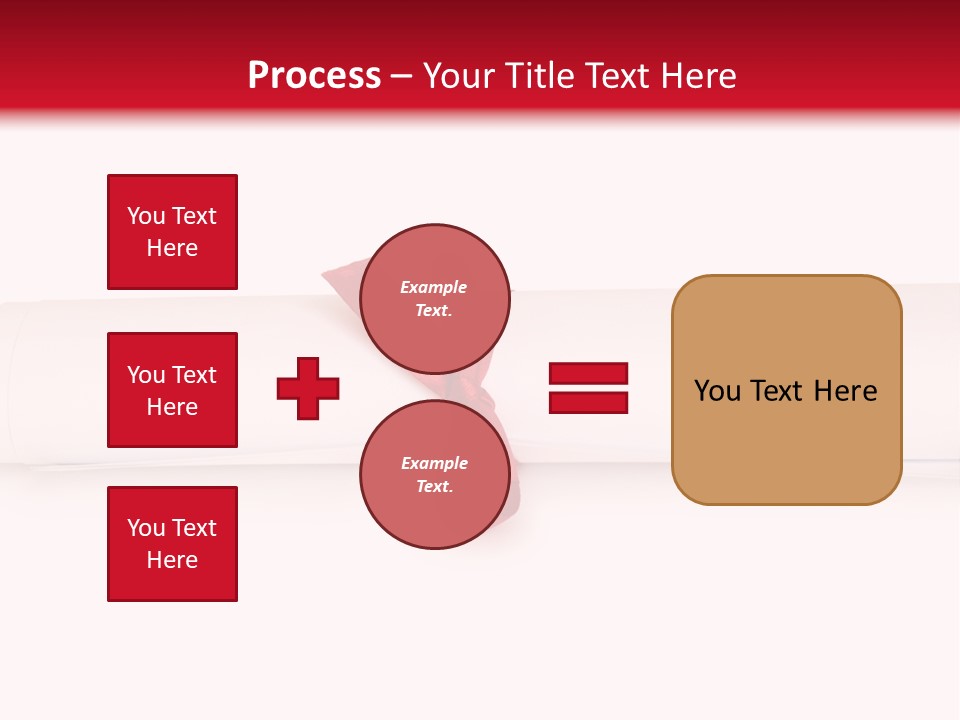 Process – Your Title Text Here

You Text Here

You Text Here

You Text Here

Example Text.

Example Text.

You Text Here